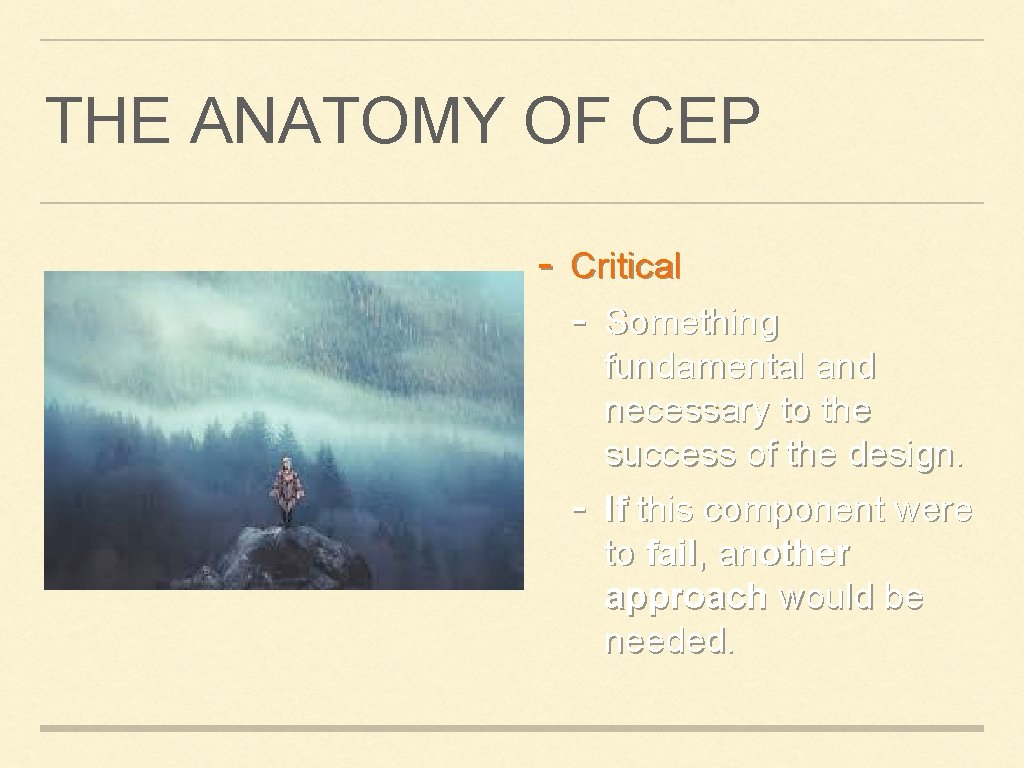 THE ANATOMY OF CEP

- Critical
  - Something fundamental and necessary to the success of the design.
  - If this component were to fail, another approach would be needed.